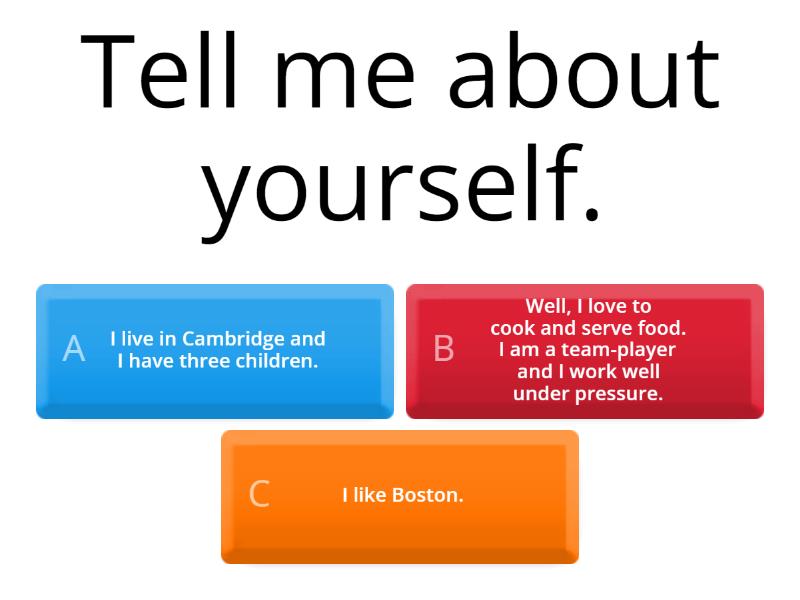 Tell me about yourself.

A I live in Cambridge and I have three children.

B Well, I love to cook and serve food. I am a team-player and I work well under pressure.

C I like Boston.